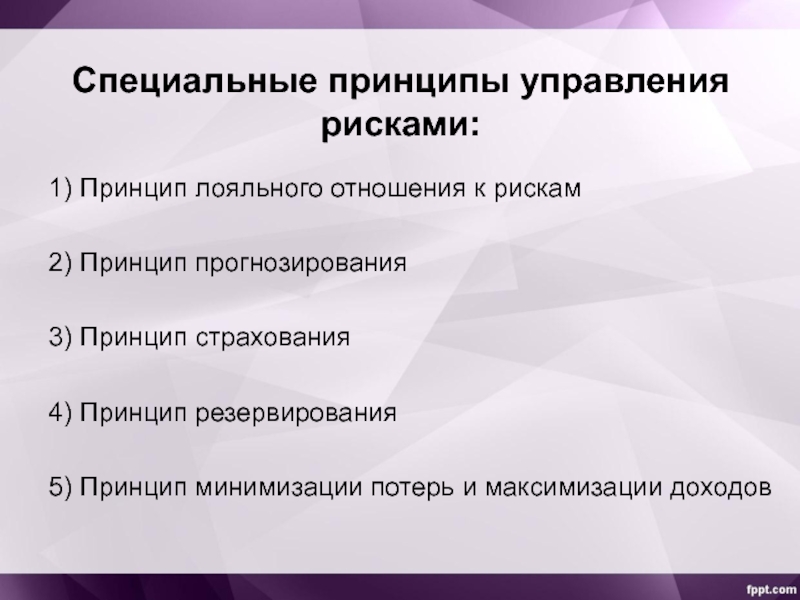 Специальные принципы управления рисками:

1) Принцип лояльного отношения к рискам

2) Принцип прогнозирования

3) Принцип страхования

4) Принцип резервирования

5) Принцип минимизации потерь и максимизации доходов

fppt.com